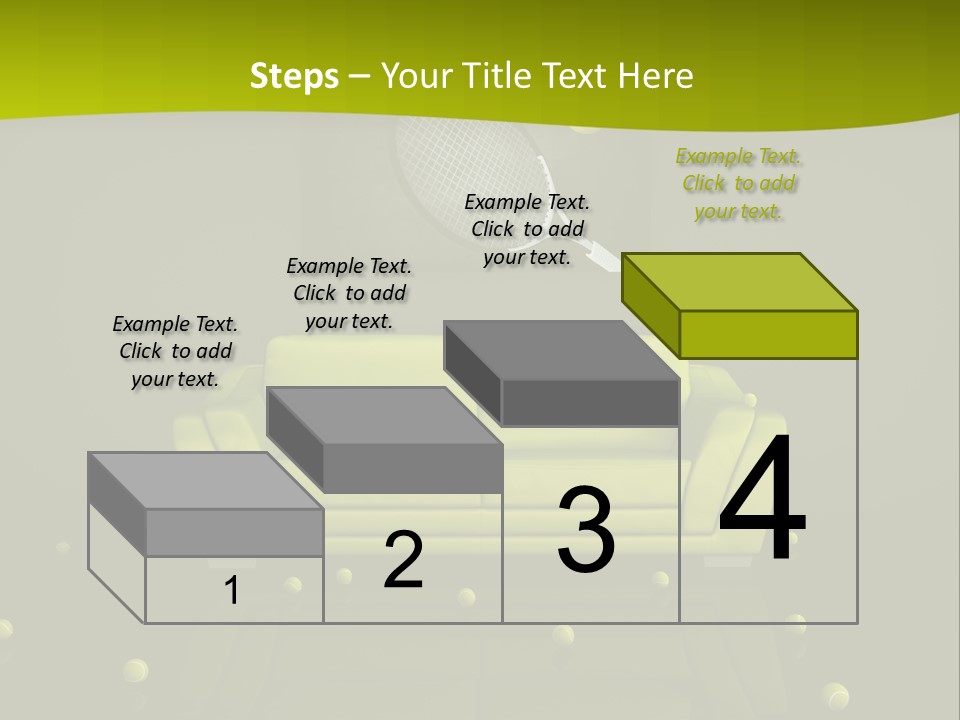 Steps – Your Title Text Here

Example Text. Click to add your text.

Example Text. Click to add your text.

Example Text. Click to add your text.

Example Text. Click to add your text.

1

2

3

4